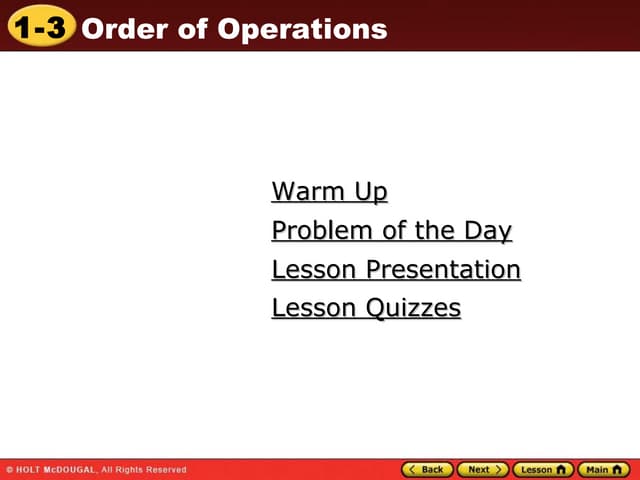 1-3 Order of Operations

Warm Up
Problem of the Day
Lesson Presentation
Lesson Quizzes

© HOLT McDOUGAL, All Rights Reserved

Back Next Lesson Main